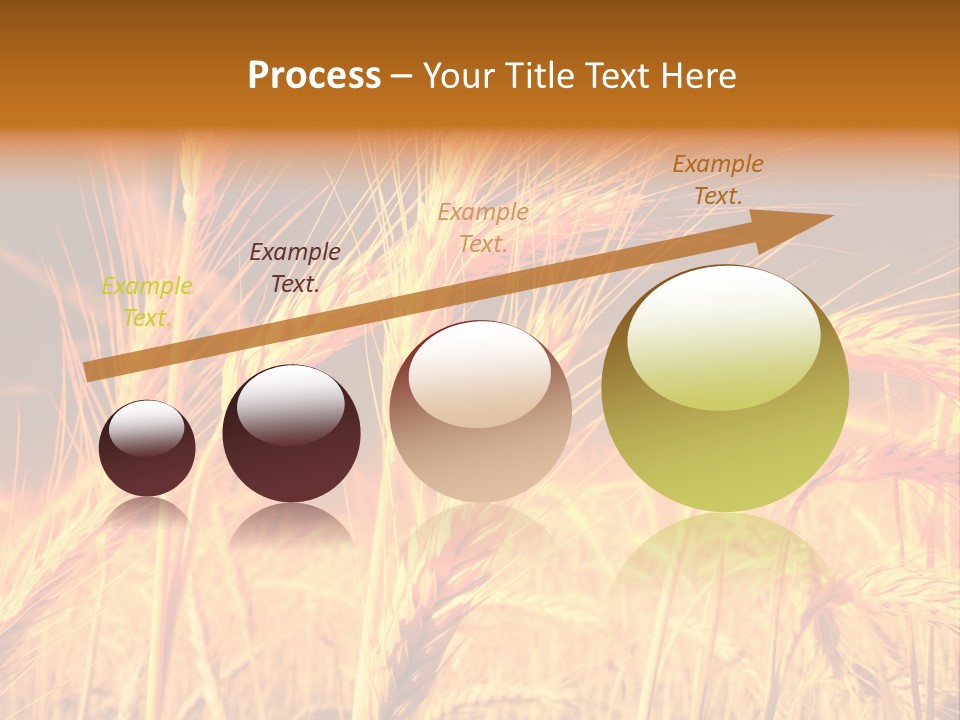 Process – Your Title Text Here

Example Text.

Example Text.

Example Text.

Example Text.